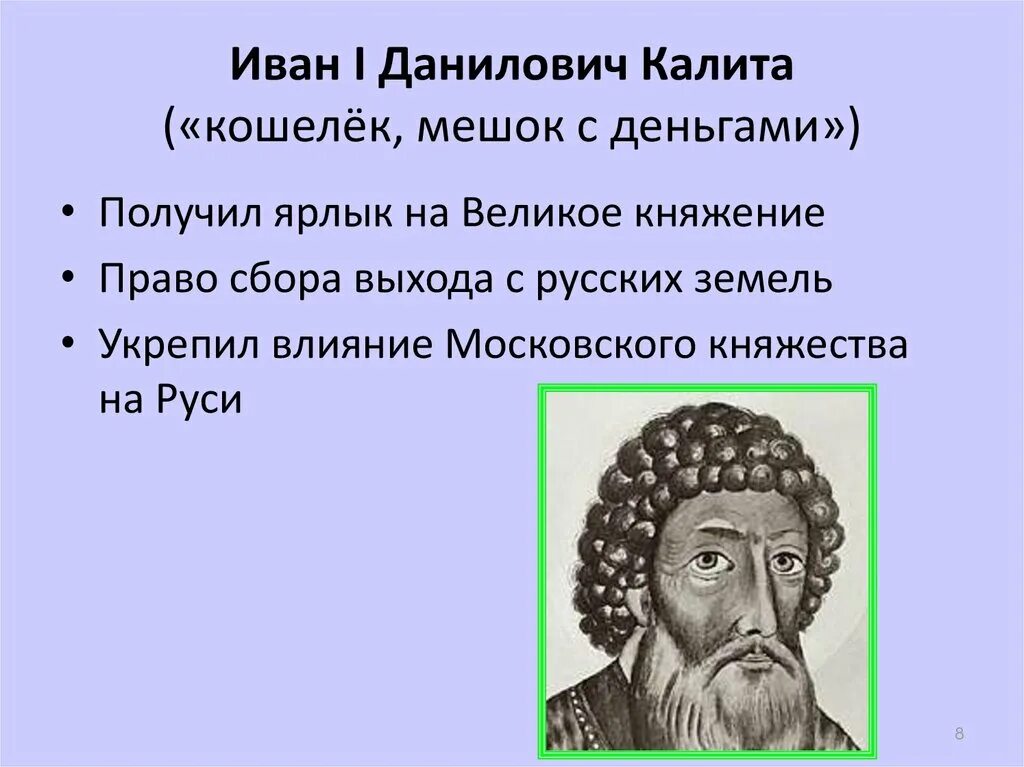 Иван I Данилович Калита
(«кошелёк, мешок с деньгами»)

• Получил ярлык на Великое княжение
• Право сбора выхода с русских земель
• Укрепил влияние Московского княжества на Руси

8